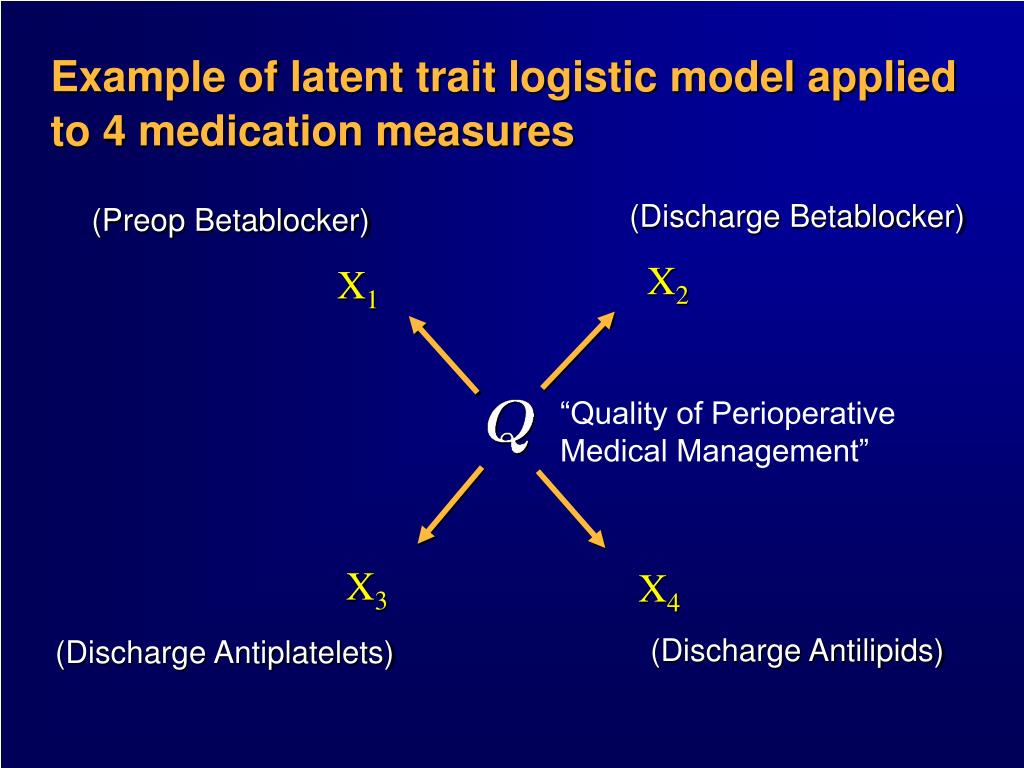 Example of latent trait logistic model applied to 4 medication measures

(Preop Betablocker)

(Discharge Betablocker)

$X_1$

$X_2$

$Q$

“Quality of Perioperative Medical Management”

$X_3$

$X_4$

(Discharge Antiplatelets)

(Discharge Antilipids)